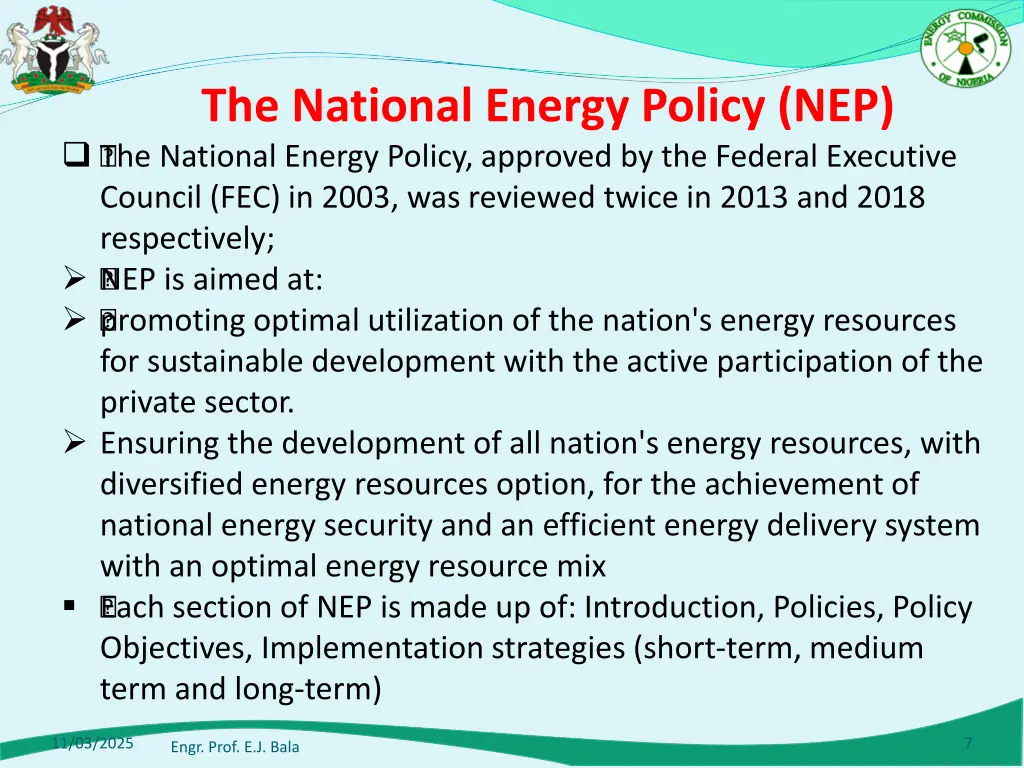 ENERGY COMMISSION OF NIGERIA

The National Energy Policy (NEP)

The National Energy Policy, approved by the Federal Executive Council (FEC) in 2003, was reviewed twice in 2013 and 2018 respectively;

NEP is aimed at:

promoting optimal utilization of the nation's energy resources for sustainable development with the active participation of the private sector.

Ensuring the development of all nation's energy resources, with diversified energy resources option, for the achievement of national energy security and an efficient energy delivery system with an optimal energy resource mix

Each section of NEP is made up of: Introduction, Policies, Policy Objectives, Implementation strategies (short-term, medium term and long-term)

11/03/2025 Engr. Prof. E.J. Bala 7